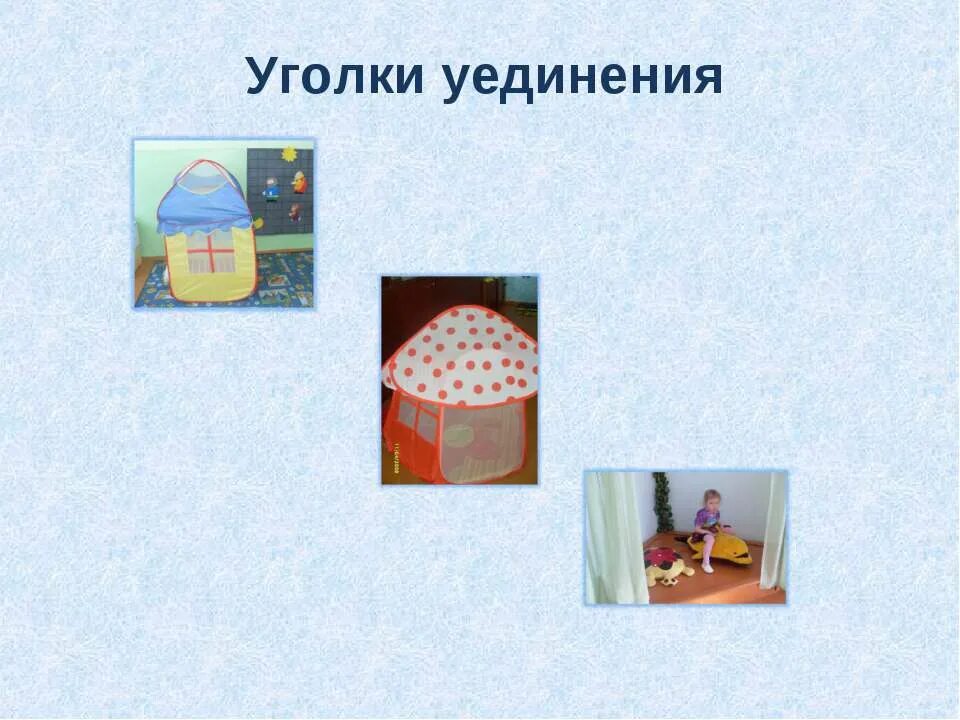 Уголки уединения